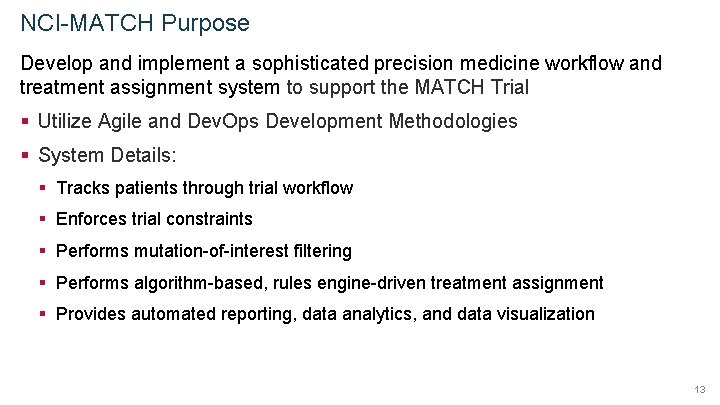 NCI-MATCH Purpose

Develop and implement a sophisticated precision medicine workflow and treatment assignment system to support the MATCH Trial

▪ Utilize Agile and DevOps Development Methodologies

▪ System Details:

▪ Tracks patients through trial workflow

▪ Enforces trial constraints

▪ Performs mutation-of-interest filtering

▪ Performs algorithm-based, rules engine-driven treatment assignment

▪ Provides automated reporting, data analytics, and data visualization

13